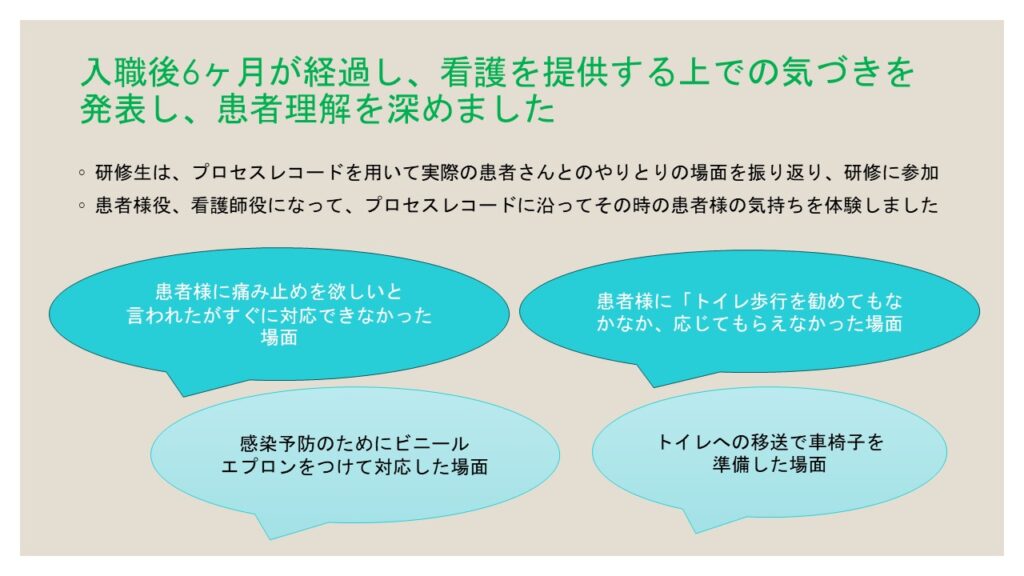 入職後6ヶ月が経過し、看護を提供する上での気づきを発表し、患者理解を深めました

◦ 研修生は、プロセスレコードを用いて実際の患者さんとのやりとりの場面を振り返り、研修に参加
◦ 患者様役、看護師役になって、プロセスレコードに沿ってその時の患者様の気持ちを体験しました

患者様に痛み止めを欲しいと言われたがすぐに対応できなかった場面

患者様に「トイレ歩行を勧めてもなかなか、応じてもらえなかった場面

感染予防のためにビニールエプロンをつけて対応した場面

トイレへの移送で車椅子を準備した場面